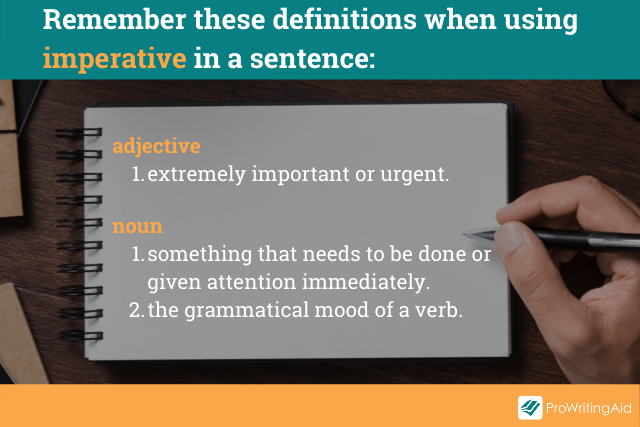 Remember these definitions when using imperative in a sentence:

adjective

1. extremely important or urgent.

noun

1. something that needs to be done or given attention immediately.
2. the grammatical mood of a verb.

ProWritingAid